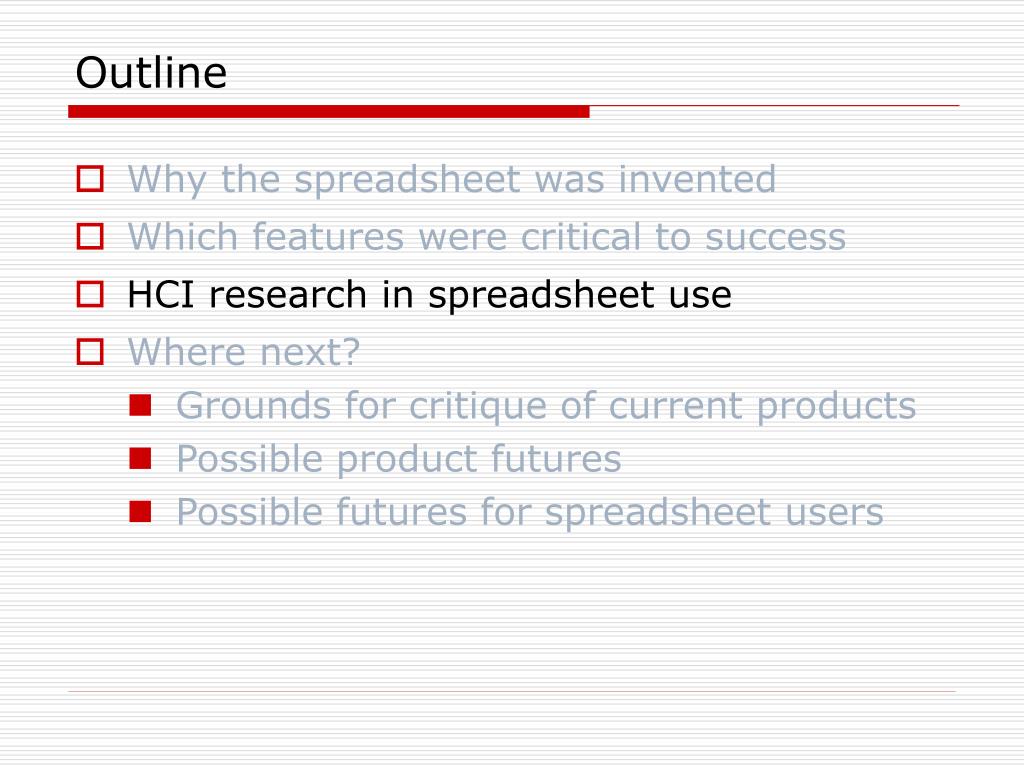 Outline

Why the spreadsheet was invented
Which features were critical to success
HCI research in spreadsheet use
Where next?
Grounds for critique of current products
Possible product futures
Possible futures for spreadsheet users